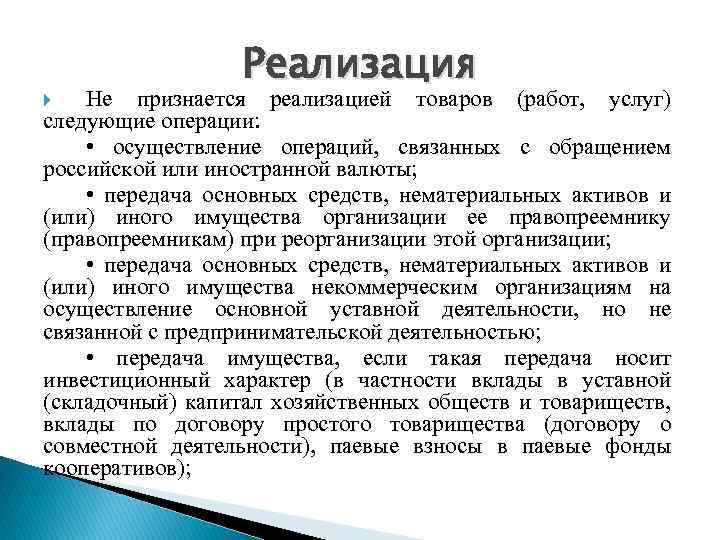 Реализация

Не признается реализацией товаров (работ, услуг) следующие операции:

• осуществление операций, связанных с обращением российской или иностранной валюты;

• передача основных средств, нематериальных активов и (или) иного имущества организации ее правопреемнику (правопреемникам) при реорганизации этой организации;

• передача основных средств, нематериальных активов и (или) иного имущества некоммерческим организациям на осуществление основной уставной деятельности, но не связанной с предпринимательской деятельностью;

• передача имущества, если такая передача носит инвестиционный характер (в частности вклады в уставной (складочный) капитал хозяйственных обществ и товариществ, вклады по договору простого товарищества (договору о совместной деятельности), паевые взносы в паевые фонды кооперативов);